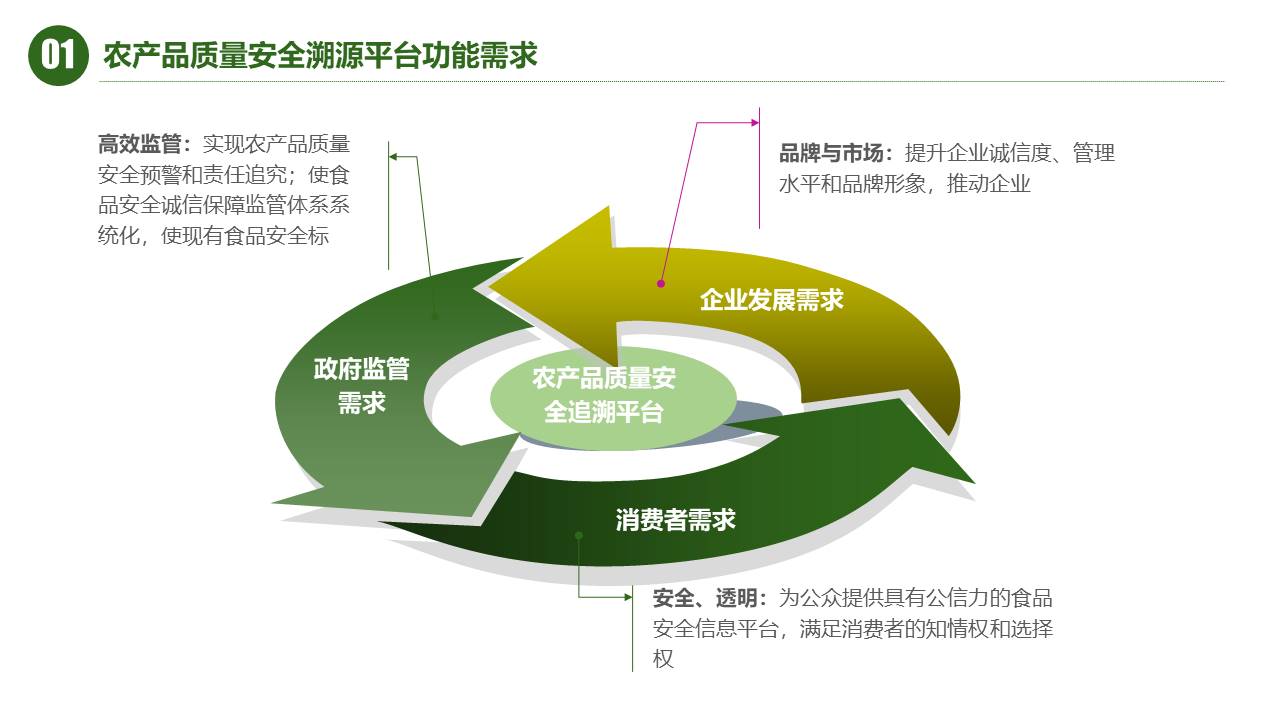 01 农产品质量安全溯源平台功能需求

高效监管：实现农产品质量安全预警和责任追究；使食品安全诚信保障监管体系系统化，使现有食品安全标

品牌与市场：提升企业诚信度、管理水平和品牌形象，推动企业

企业发展需求

政府监管需求

农产品质量安全追溯平台

消费者需求

安全、透明：为公众提供具有公信力的食品安全信息平台，满足消费者的知情权和选择权